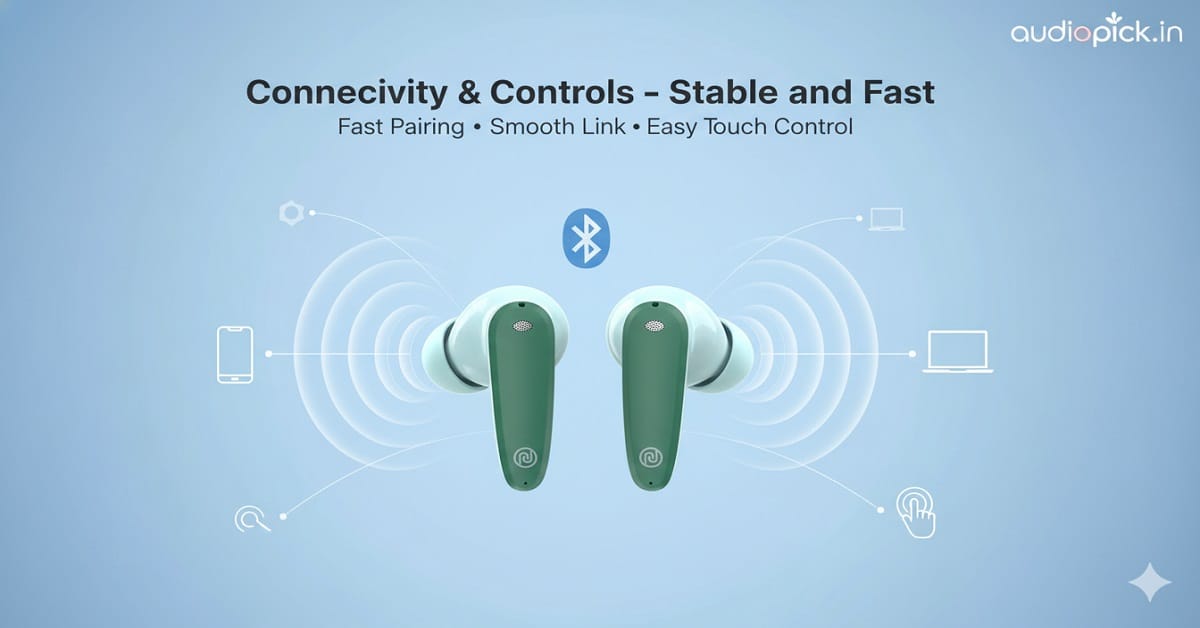 audiopick.in

Connecivity & Controls - Stable and Fast

Fast Pairing • Smooth Link • Easy Touch Control